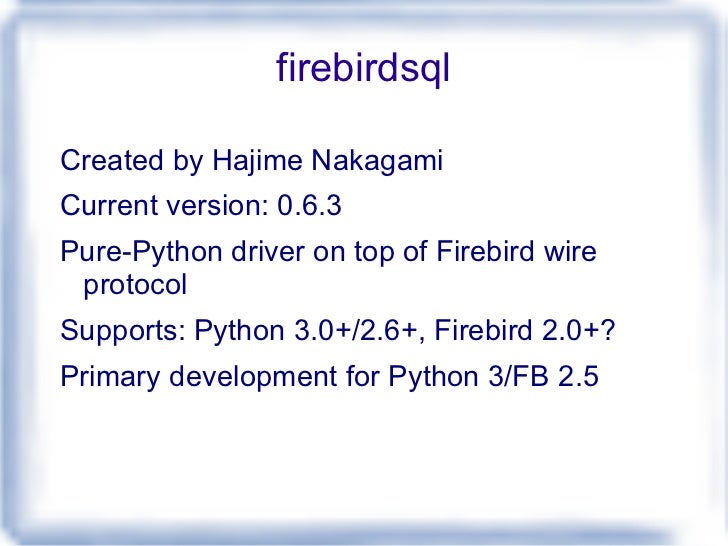 firebirdsql

Created by Hajime Nakagami

Current version: 0.6.3

Pure-Python driver on top of Firebird wire protocol

Supports: Python 3.0+/2.6+, Firebird 2.0+?

Primary development for Python 3/FB 2.5